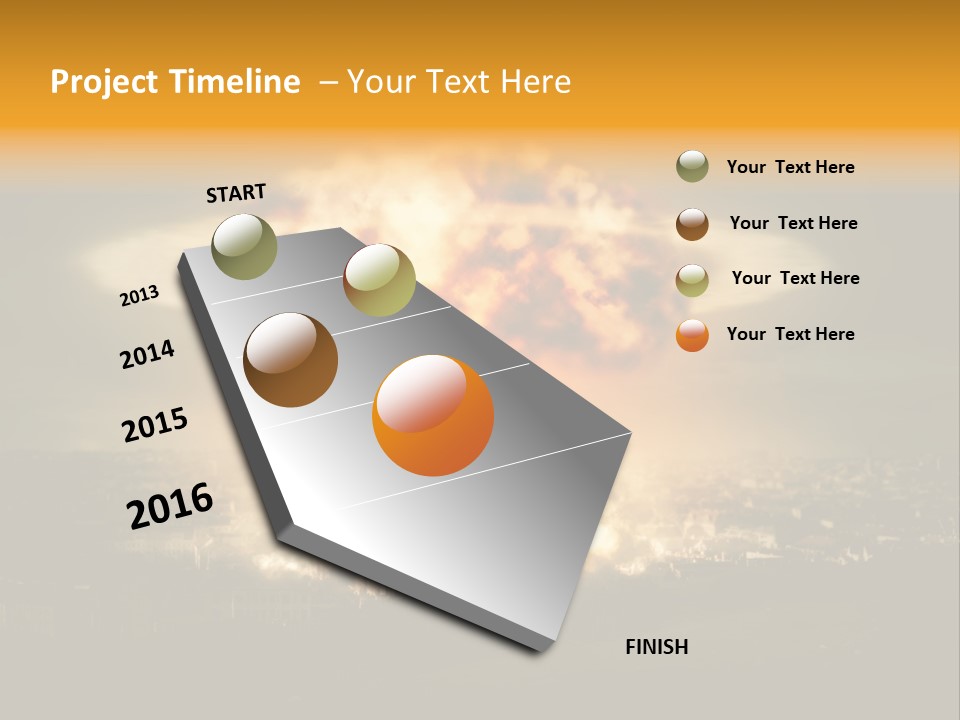 Project Timeline – Your Text Here

START

2013

2014

2015

2016

FINISH

Your Text Here

Your Text Here

Your Text Here

Your Text Here